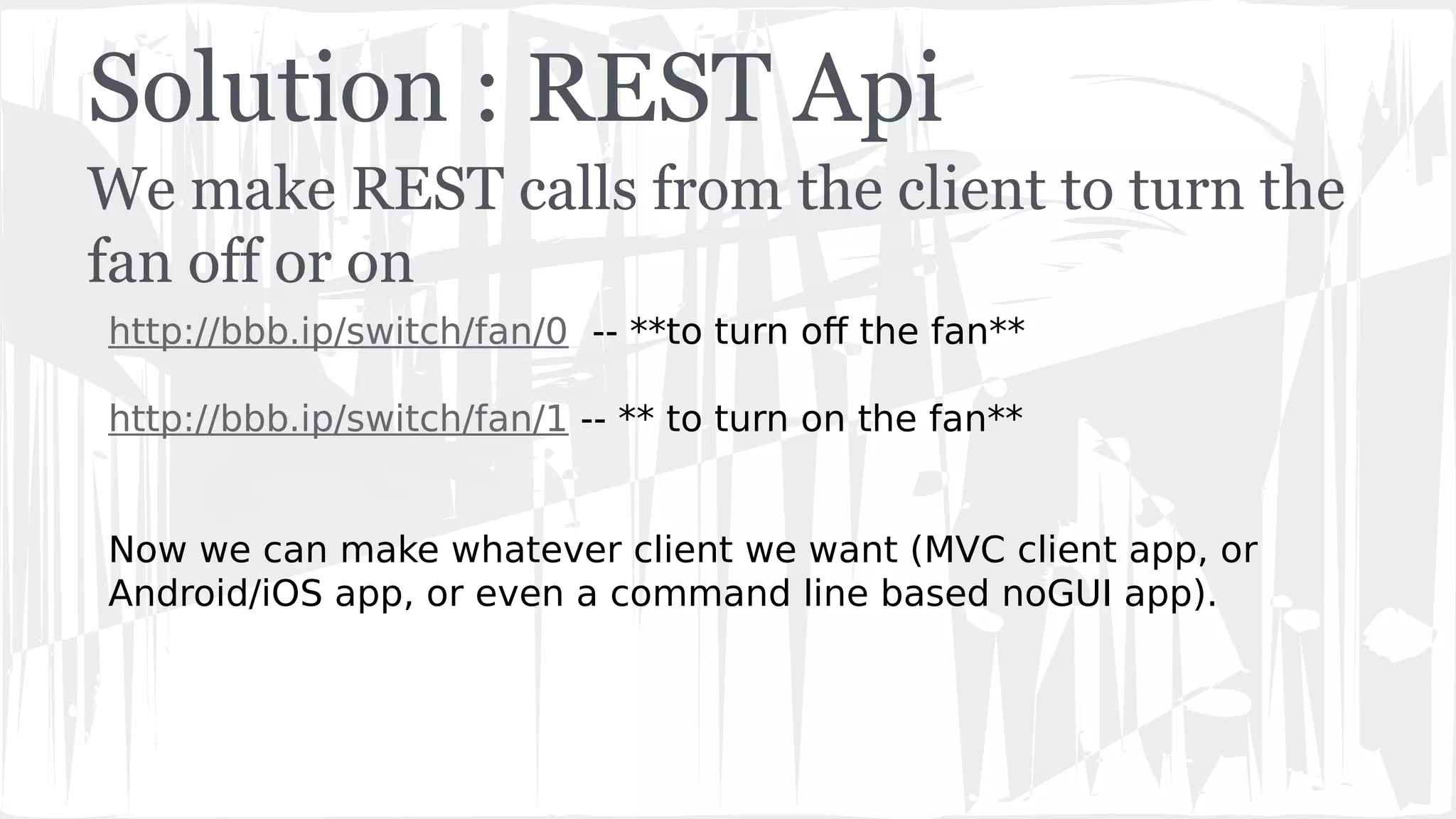 Solution : REST Api

We make REST calls from the client to turn the fan off or on

http://bbb.ip/switch/fan/0 -- **to turn off the fan**

http://bbb.ip/switch/fan/1 -- ** to turn on the fan**

Now we can make whatever client we want (MVC client app, or Android/iOS app, or even a command line based noGUI app).